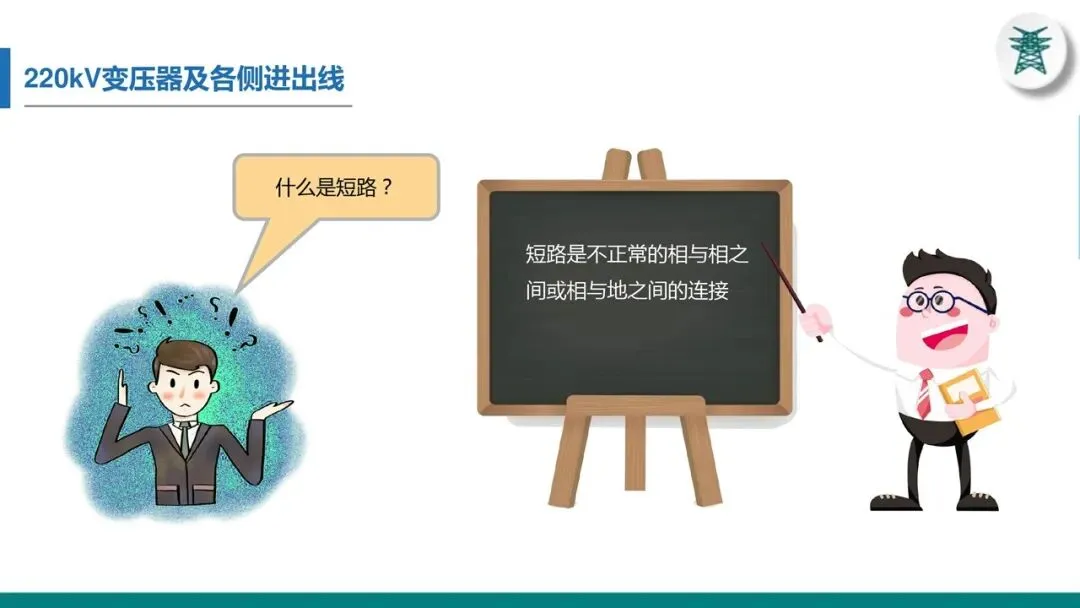 220kV变压器及各侧进出线

什么是短路？

短路是不正常的相与相之间或相与地之间的连接